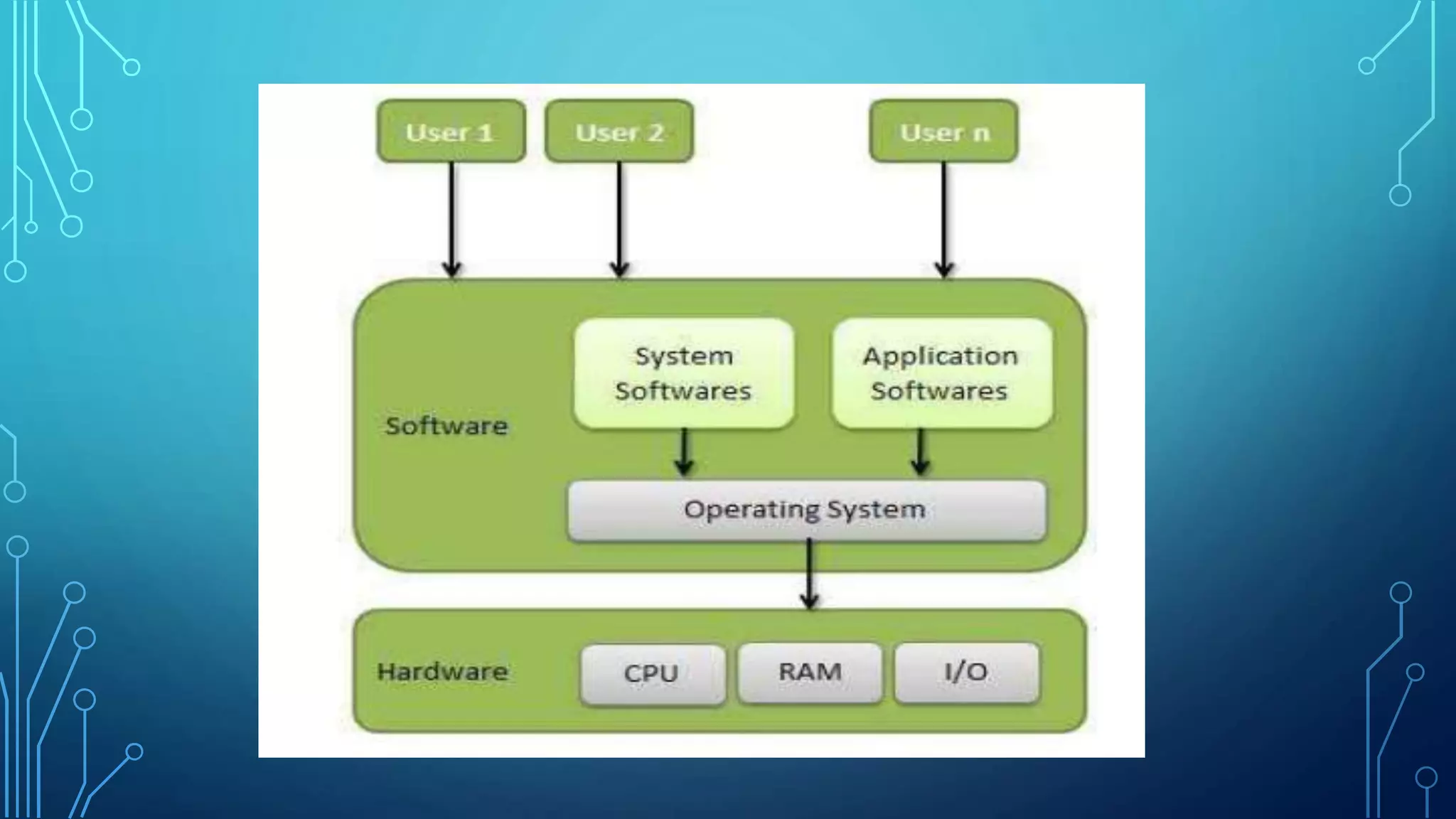 User 1
User 2
User n

Software
System Softwares
Application Softwares
Operating System

Hardware
CPU
RAM
I/O